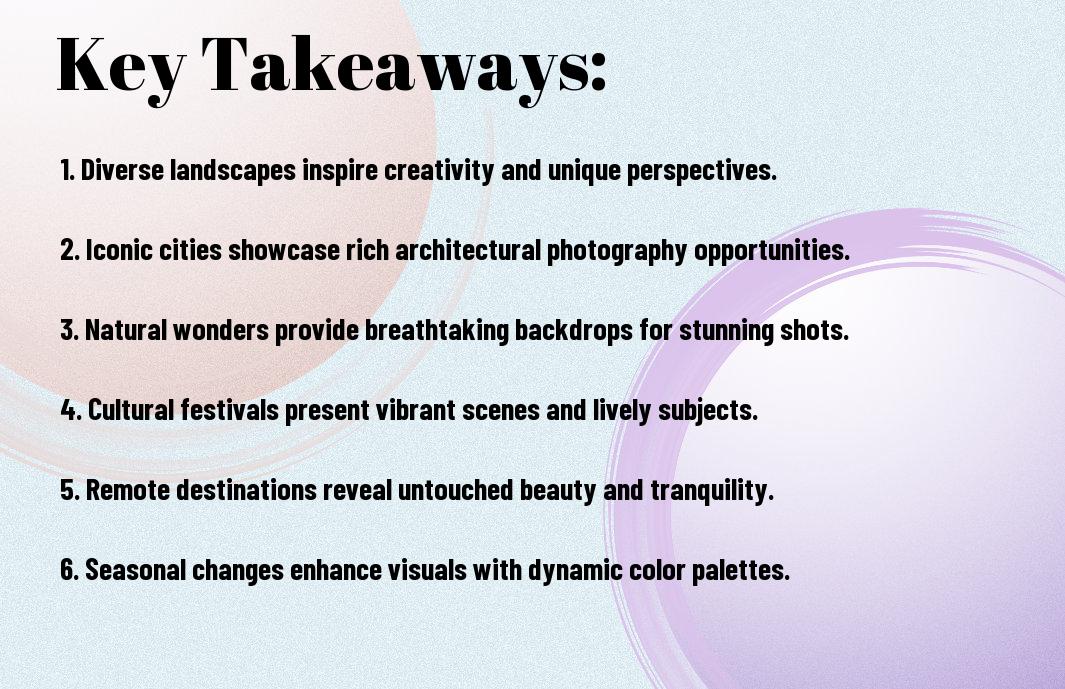 Key Takeaways:

1. Diverse landscapes inspire creativity and unique perspectives.

2. Iconic cities showcase rich architectural photography opportunities.

3. Natural wonders provide breathtaking backdrops for stunning shots.

4. Cultural festivals present vibrant scenes and lively subjects.

5. Remote destinations reveal untouched beauty and tranquility.

6. Seasonal changes enhance visuals with dynamic color palettes.